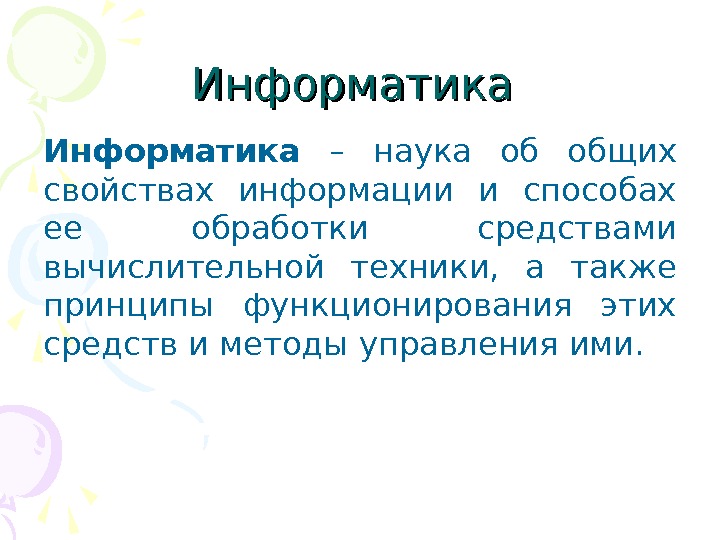 Информатика

Информатика – наука об общих свойствах информации и способах ее обработки средствами вычислительной техники, а также принципы функционирования этих средств и методы управления ими.